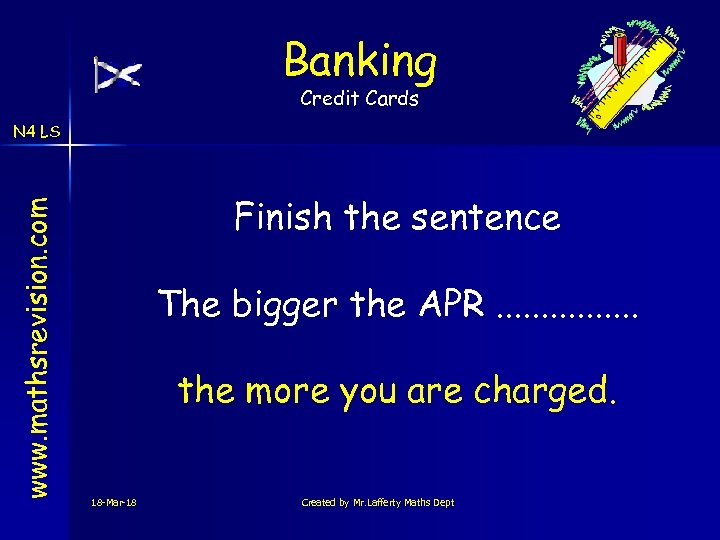 Banking
Credit Cards

N4 LS

www.mathsrevision.com

Finish the sentence

The bigger the APR ................

the more you are charged.

18-Mar-18

Created by Mr.Lafferty Maths Dept